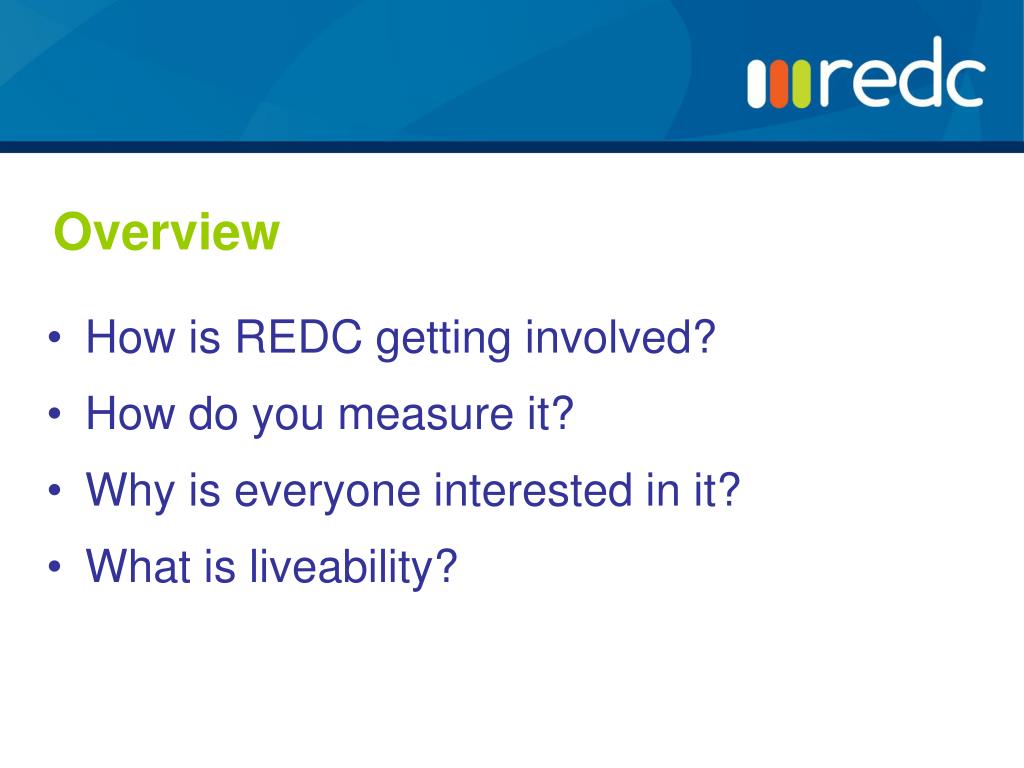 redc

Overview

• How is REDC getting involved?
• How do you measure it?
• Why is everyone interested in it?
• What is liveability?